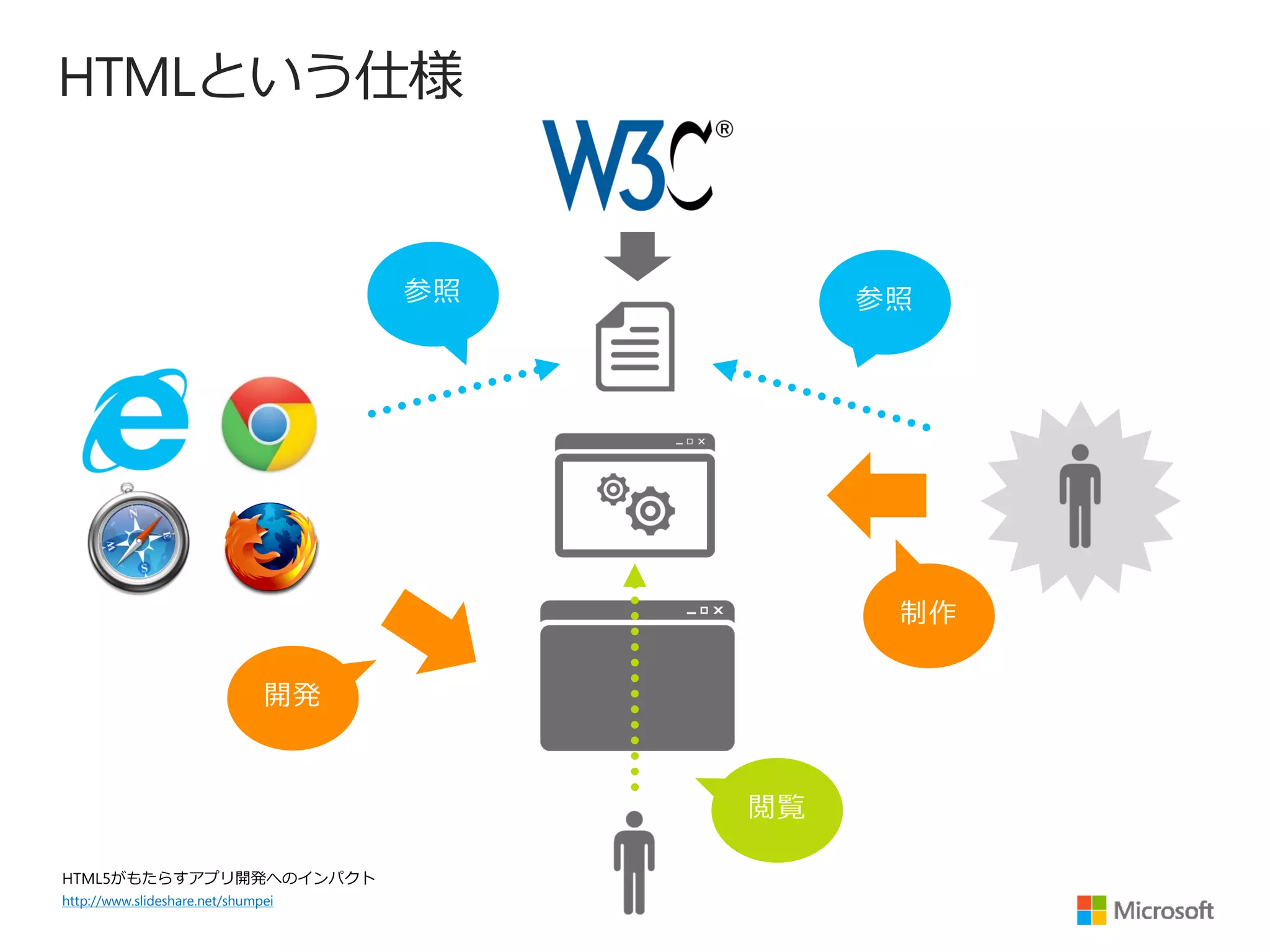 HTMLという仕様

W3C®

参照

参照

制作

開発

閲覧

HTML5がもたらすアプリ開発へのインパクト
http://www.slideshare.net/shumpei

Microsoft